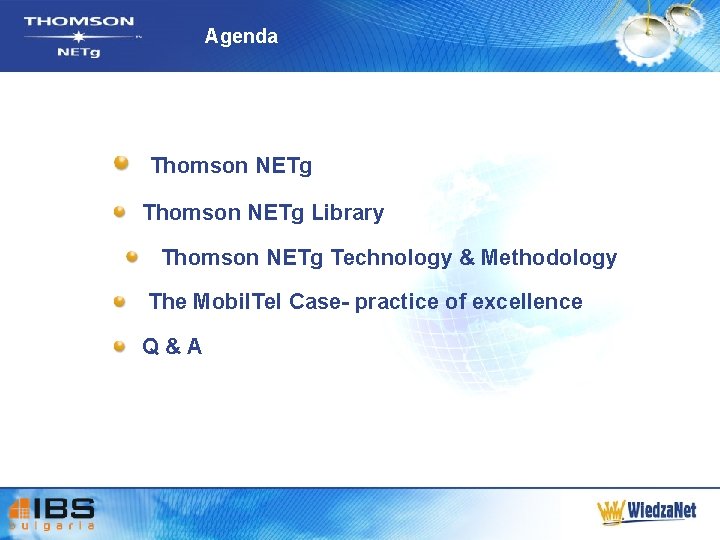 THOMSON
NETg

Agenda

• Thomson NETg
• Thomson NETg Library
• Thomson NETg Technology & Methodology
• The MobilTel Case- practice of excellence
• Q & A

IBS
bulgaria

WiedzaNet